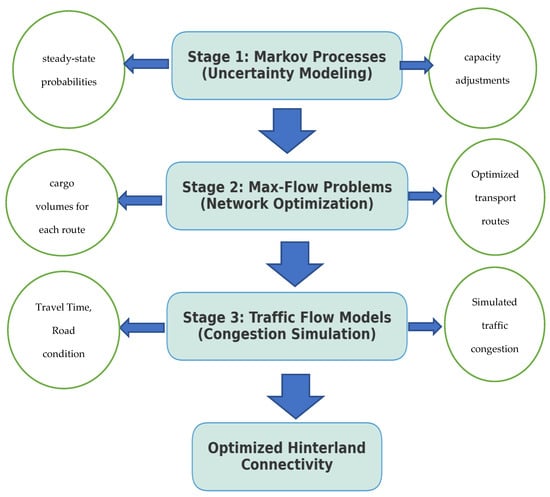 steady-state probabilities

Stage 1: Markov Processes (Uncertainty Modeling)

capacity adjustments

cargo volumes for each route

Stage 2: Max-Flow Problems (Network Optimization)

Optimized transport routes

Travel Time, Road condition

Stage 3: Traffic Flow Models (Congestion Simulation)

Simulated traffic congestion

Optimized Hinterland Connectivity